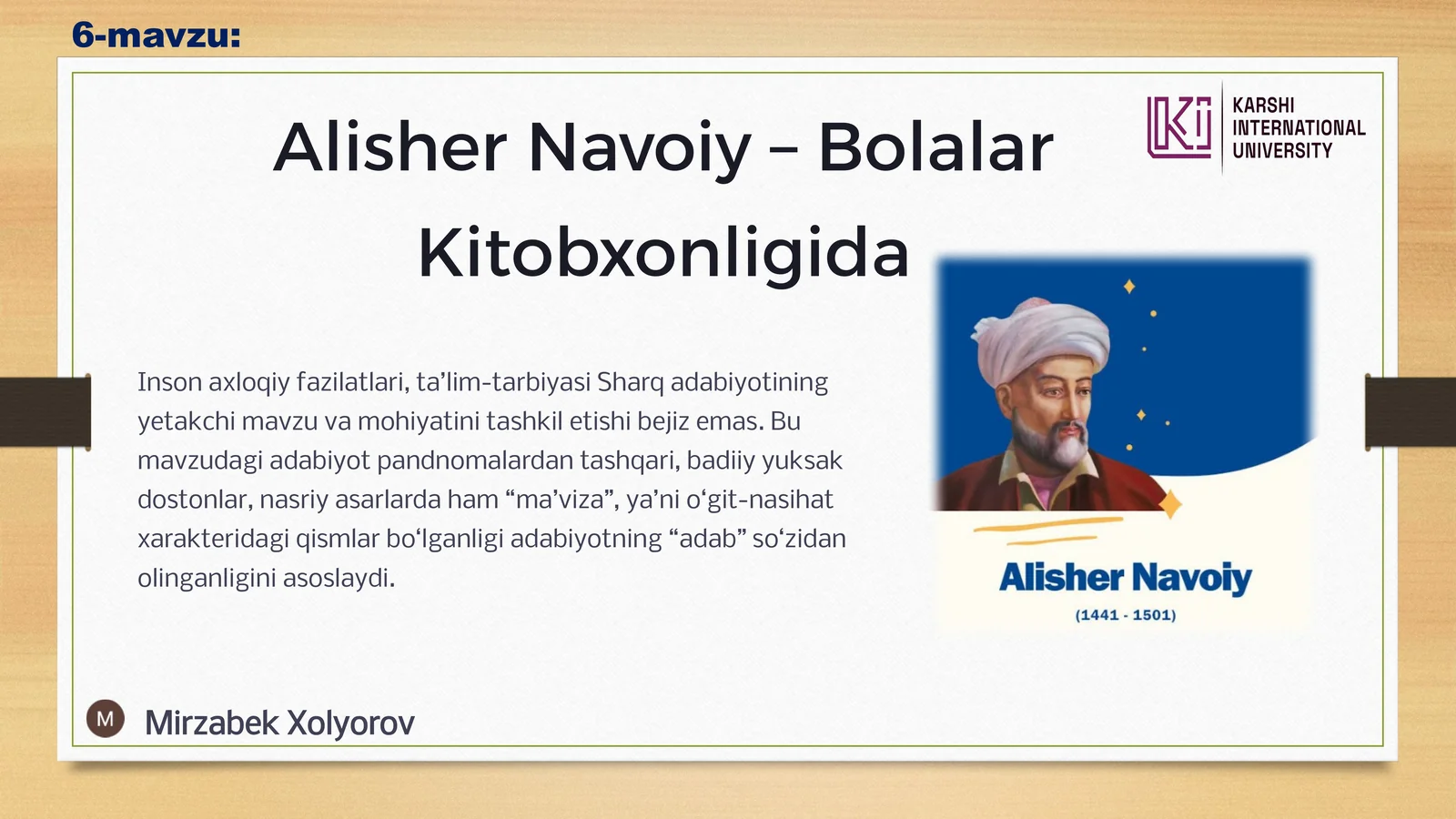 6-mavzu:

KARSHI INTERNATIONAL UNIVERSITY

Alisher Navoiy – Bolalar Kitobxonligida

Inson axloqiy fazilatlari, ta’lim-tarbiyasi Sharq adabiyotining yetakchi mavzu va mohiyatini tashkil etishi bejiz emas. Bu mavzudagi adabiyot pandnomalardan tashqari, badiiy yuksak dostonlar, nasriy asarlarda ham “ma’viza”, ya’ni o‘git-nasihat xarakteridagi qismlar bo‘lganligi adabiyotning “adab” so‘zidan olinganligini asoslaydi.

Alisher Navoiy
(1441 - 1501)

M Mirzabek Xolyorov